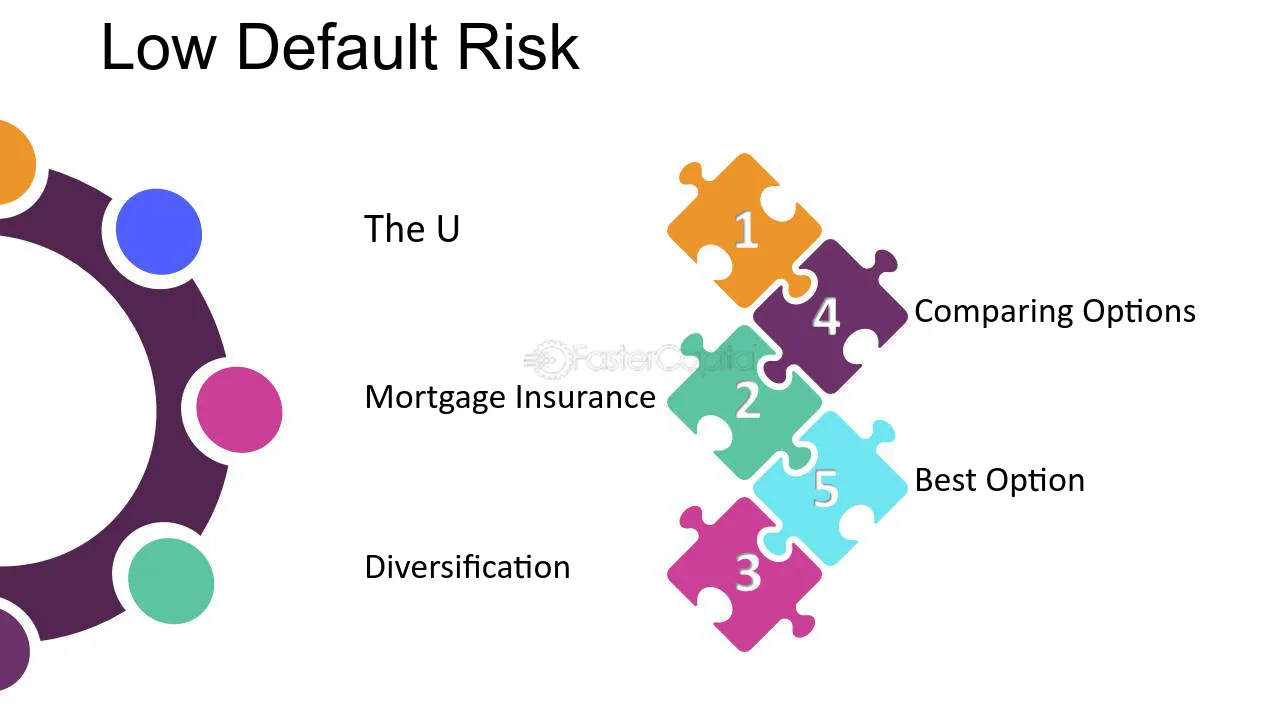 Low Default Risk

The U

1

4

Comparing Options

Mortgage Insurance

2

5

Best Option

Diversification

3

FasterCapital